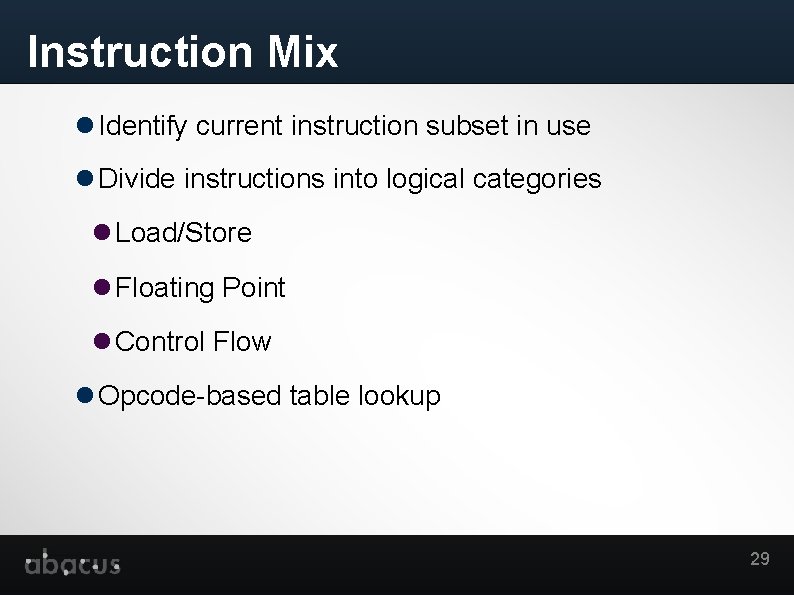 Instruction Mix

- Identify current instruction subset in use
- Divide instructions into logical categories
  - Load/Store
  - Floating Point
  - Control Flow
- Opcode-based table lookup

abacus

29